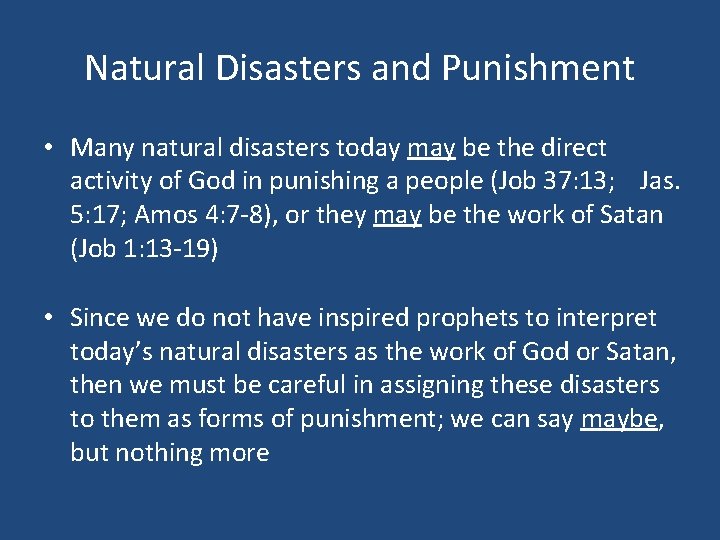 Natural Disasters and Punishment

• Many natural disasters today may be the direct activity of God in punishing a people (Job 37:13; Jas. 5:17; Amos 4:7-8), or they may be the work of Satan (Job 1:13-19)

• Since we do not have inspired prophets to interpret today's natural disasters as the work of God or Satan, then we must be careful in assigning these disasters to them as forms of punishment; we can say maybe, but nothing more